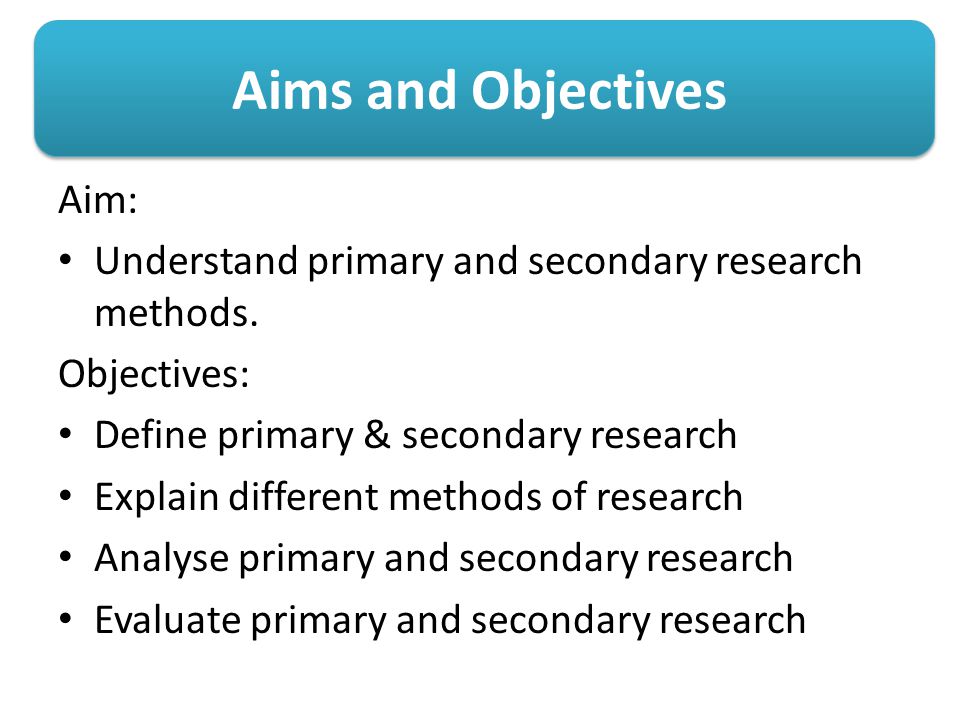 Aims and Objectives

Aim:

• Understand primary and secondary research methods.

Objectives:

• Define primary & secondary research
• Explain different methods of research
• Analyse primary and secondary research
• Evaluate primary and secondary research